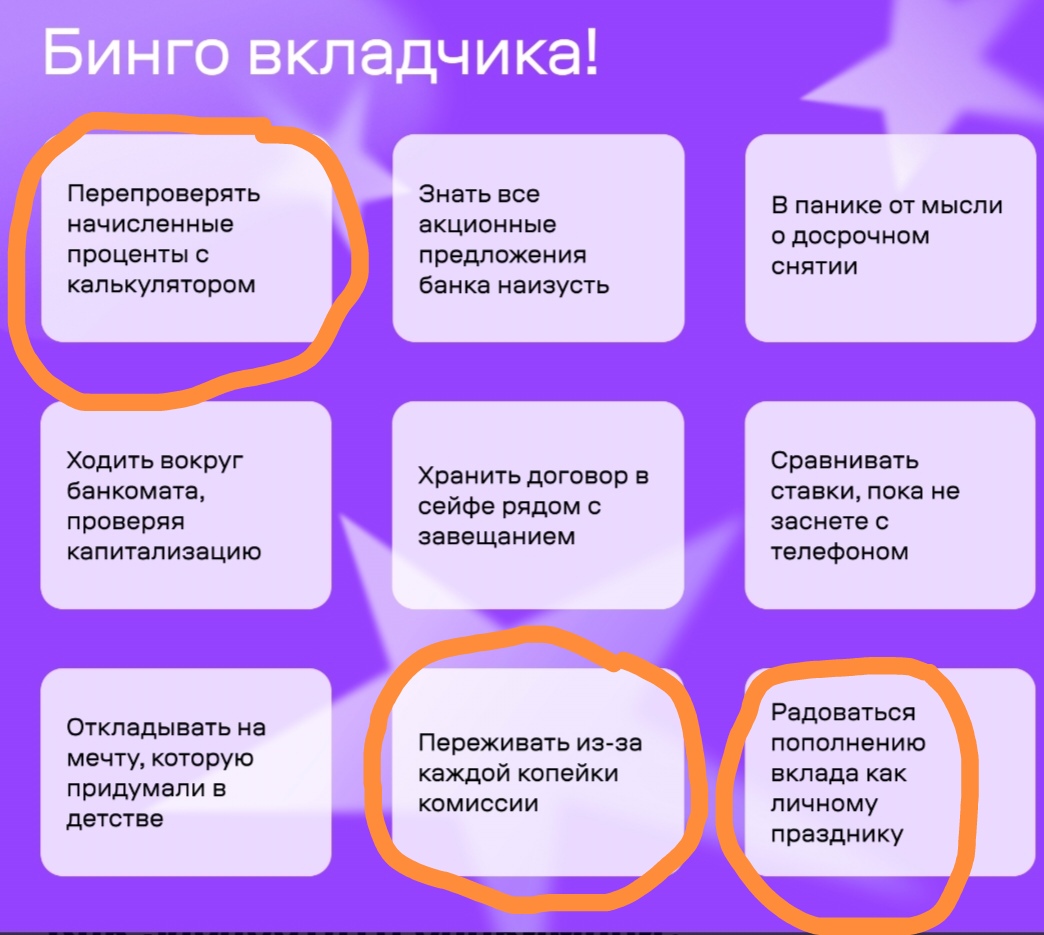 Бинго вкладчика!

Перепроверять начисленные проценты с калькулятором

Знать все акционные предложения банка наизусть

В панике от мысли о досрочном снятии

Ходить вокруг банкомата, проверяя капитализацию

Хранить договор в сейфе рядом с завещанием

Сравнивать ставки, пока не заснете с телефоном

Откладывать на мечту, которую придумали в детстве

Переживать из-за каждой копейки комиссии

Радоваться пополнению вклада как личному празднику